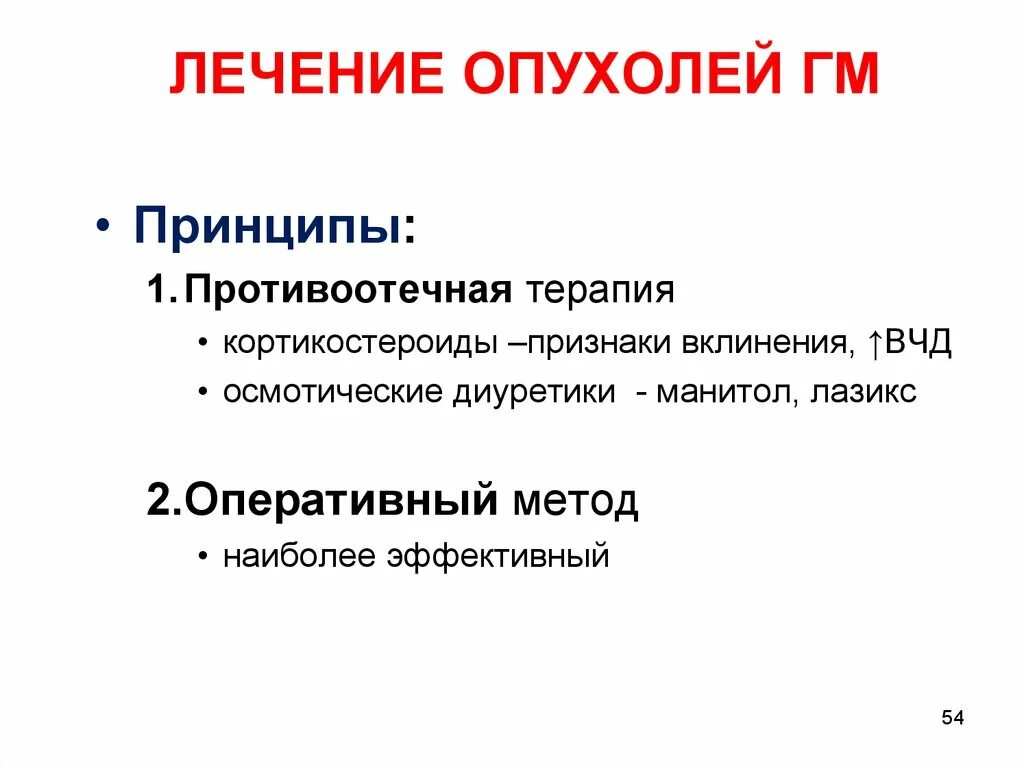 ЛЕЧЕНИЕ ОПУХОЛЕЙ ГМ

• Принципы:

1. Противоотечная терапия

• кортикостероиды –признаки вклинения, ↑ВЧД

• осмотические диуретики - манитол, лазикс

2.Оперативный метод

• наиболее эффективный

54